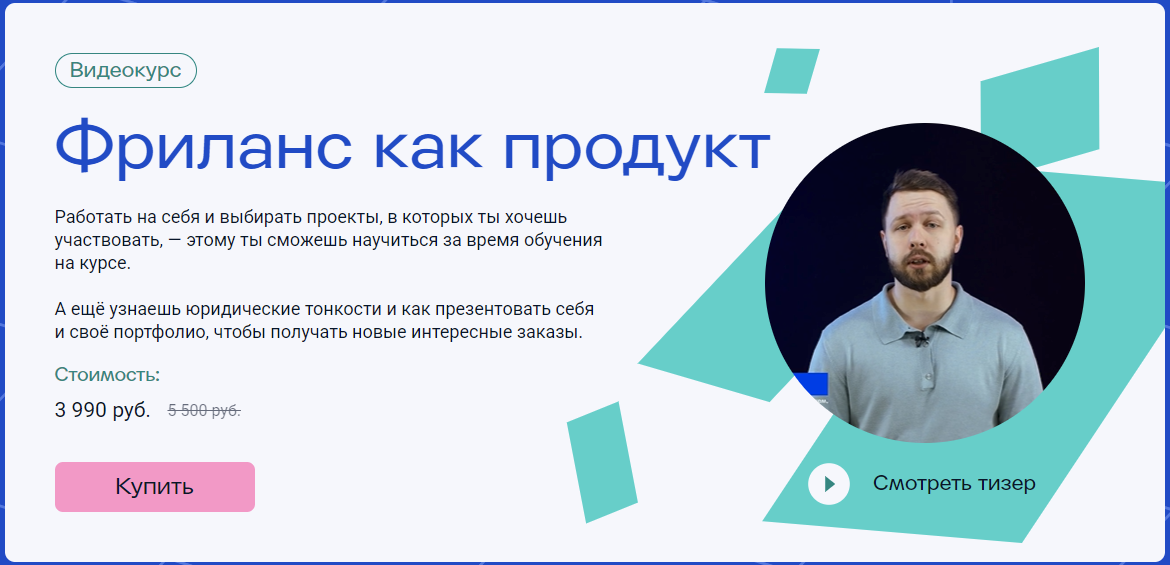 Видеокурс

Фриланс как продукт

Работать на себя и выбирать проекты, в которых ты хочешь участвовать, — этому ты сможешь научиться за время обучения на курсе.

А ещё узнаешь юридические тонкости и как презентовать себя и своё портфолио, чтобы получать новые интересные заказы.

Стоимость:

3 990 руб. 5 500 руб.

Купить

Смотреть тизер